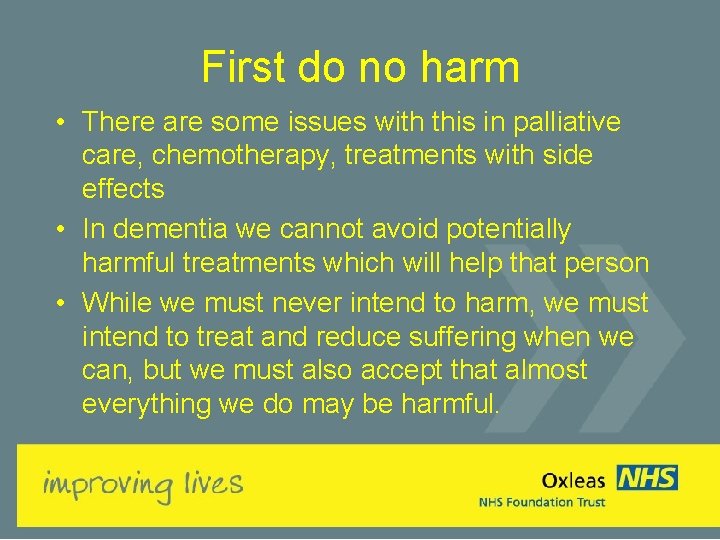 First do no harm

• There are some issues with this in palliative care, chemotherapy, treatments with side effects
• In dementia we cannot avoid potentially harmful treatments which will help that person
• While we must never intend to harm, we must intend to treat and reduce suffering when we can, but we must also accept that almost everything we do may be harmful.

improving lives

Oxleas NHS
NHS Foundation Trust